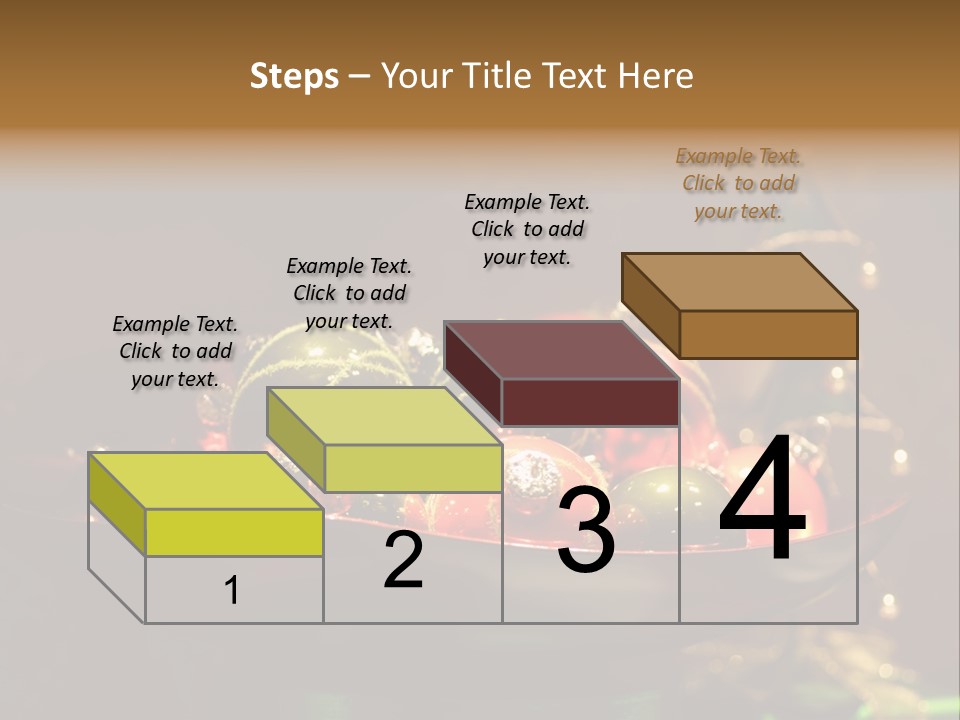 Steps – Your Title Text Here

Example Text. Click to add your text.

Example Text. Click to add your text.

Example Text. Click to add your text.

Example Text. Click to add your text.

1

2

3

4